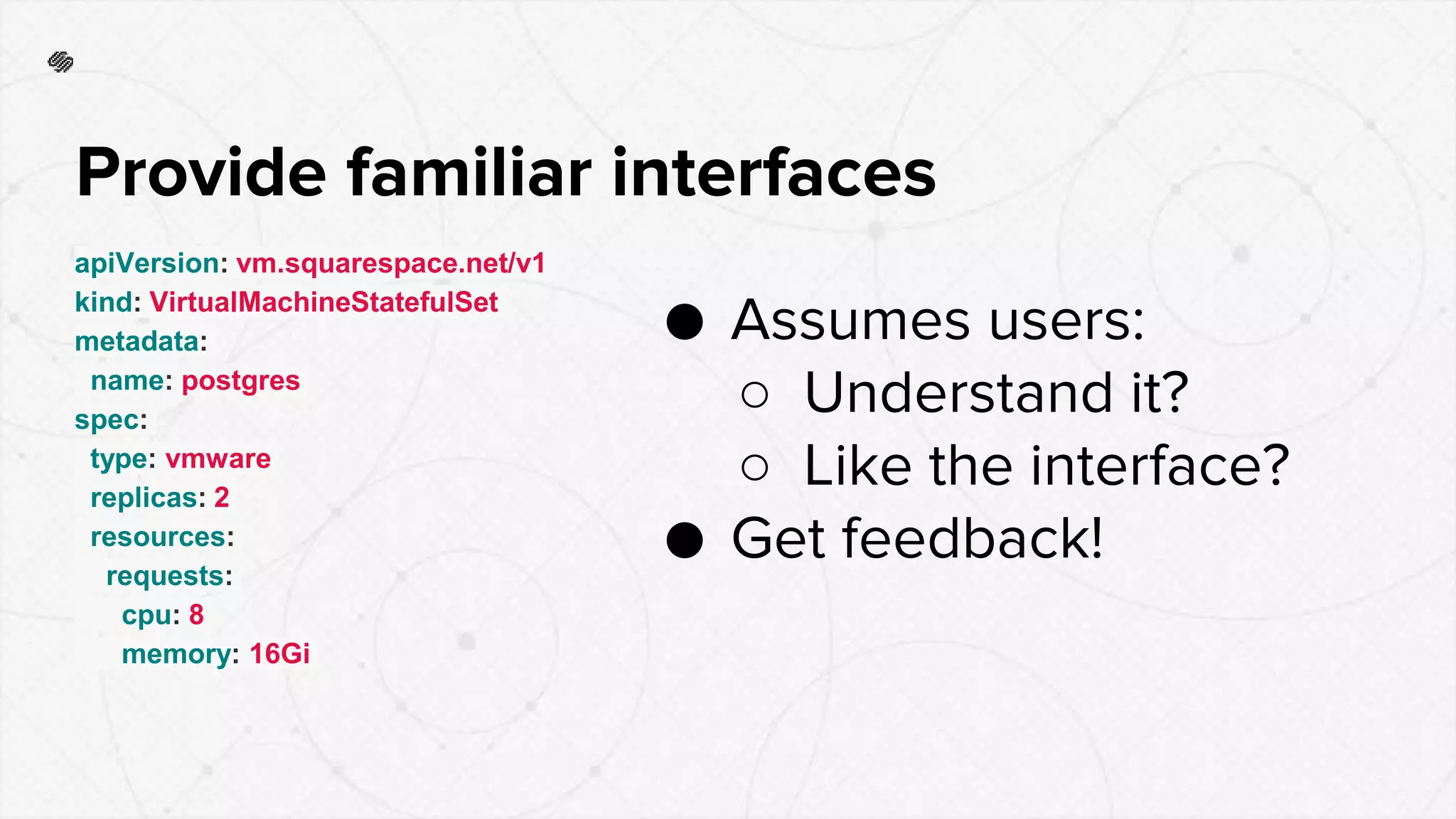 Provide familiar interfaces

apiVersion: vm.squarespace.net/v1
kind: VirtualMachineStatefulSet
metadata:
  name: postgres
spec:
  type: vmware
  replicas: 2
  resources:
    requests:
      cpu: 8
      memory: 16Gi

● Assumes users:
  ○ Understand it?
  ○ Like the interface?
● Get feedback!